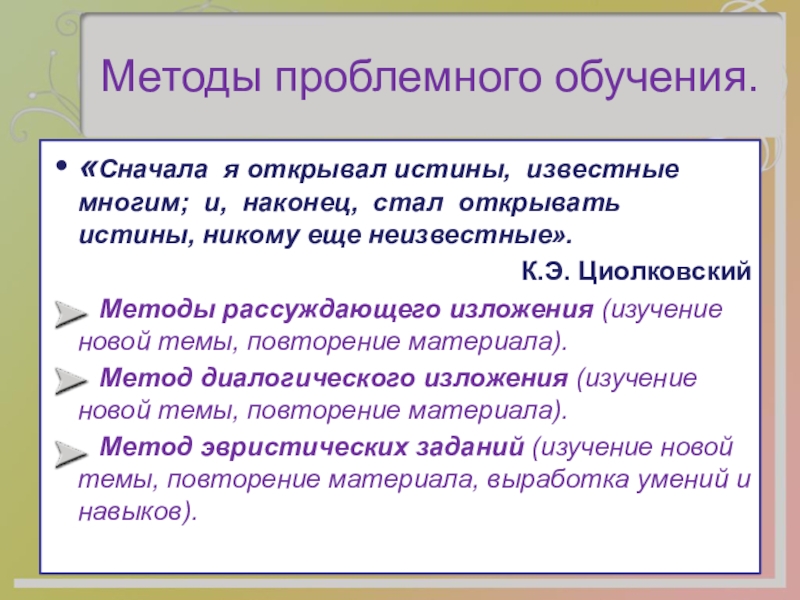 Методы проблемного обучения.

• «Сначала я открывал истины, известные многим; и, наконец, стал открывать истины, никому еще неизвестные».

К.Э. Циолковский

Методы рассуждающего изложения (изучение новой темы, повторение материала).

Метод диалогического изложения (изучение новой темы, повторение материала).

Метод эвристических заданий (изучение новой темы, повторение материала, выработка умений и навыков).